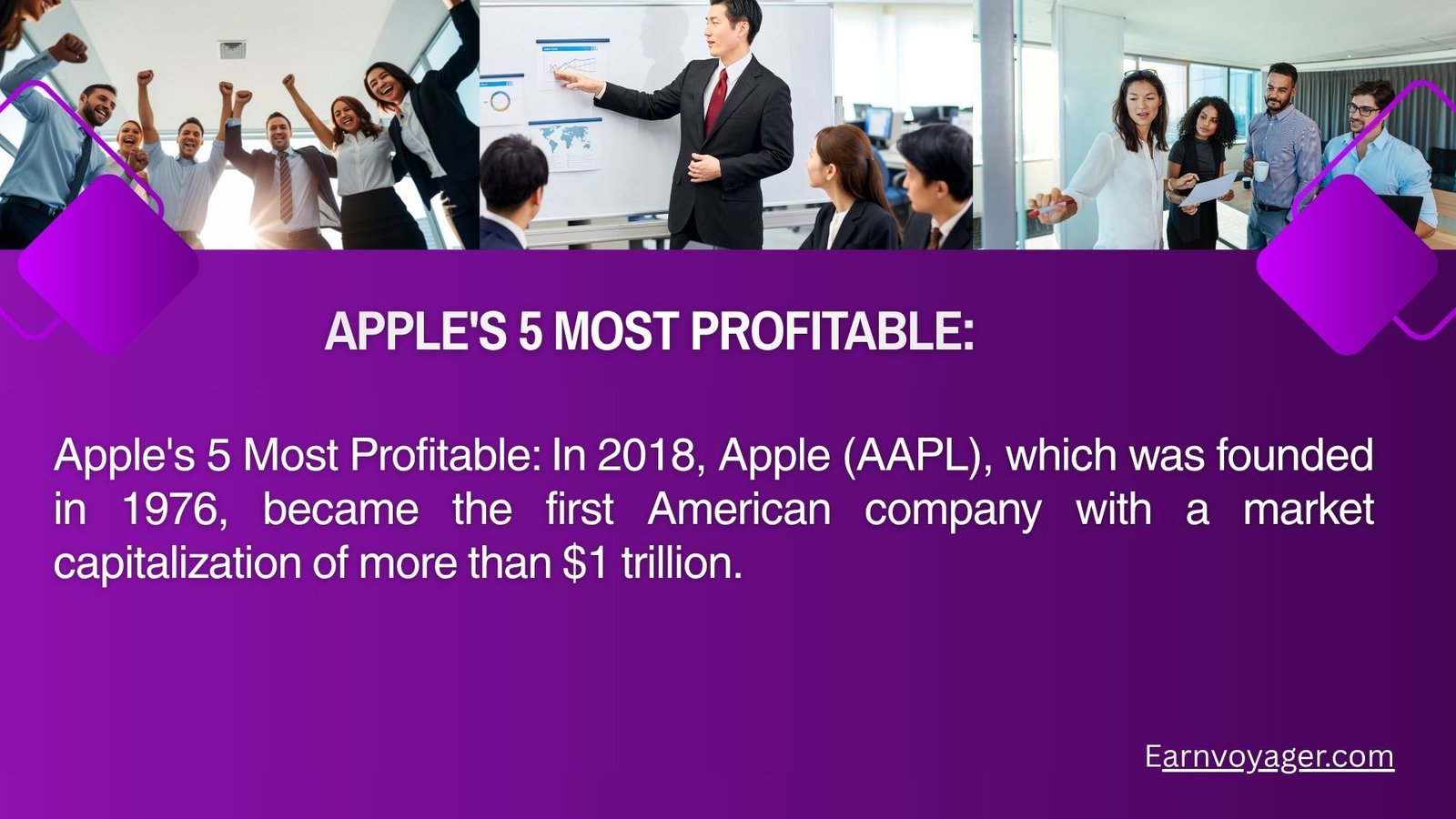 APPLE'S 5 MOST PROFITABLE:

Apple's 5 Most Profitable: In 2018, Apple (AAPL), which was founded in 1976, became the first American company with a market capitalization of more than \$1 trillion.

Earnvoyager.com